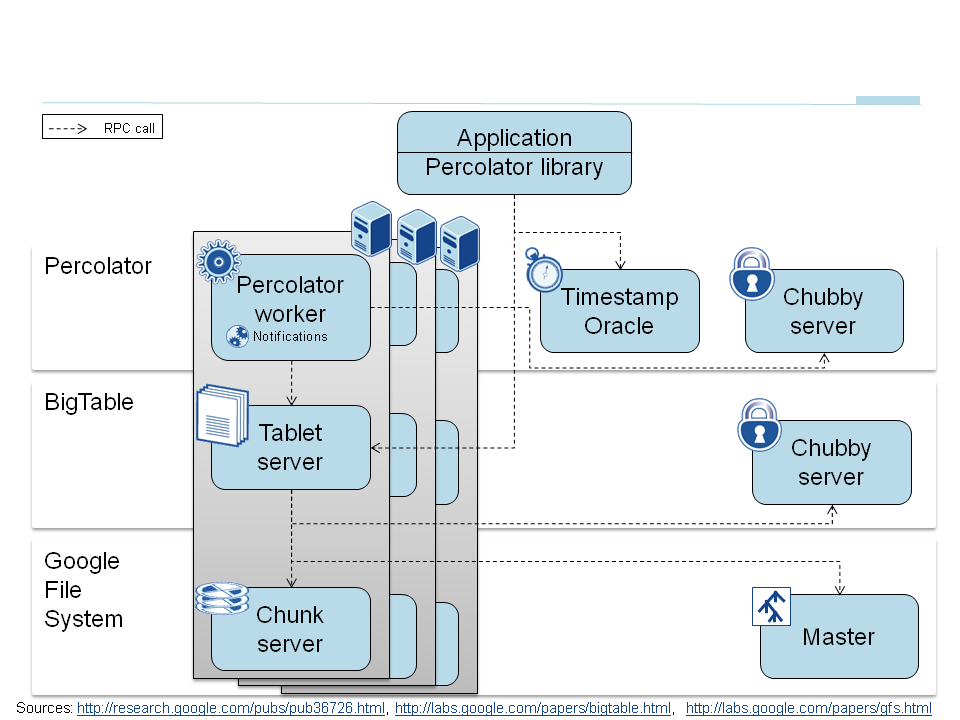 RPC call

Application
Percolator library

Percolator

Percolator worker
Notifications

Timestamp Oracle

Chubby server

BigTable

Tablet server

Chubby server

Google File System

Chunk server

Master

Sources: http://research.google.com/pubs/pub36726.html, http://labs.google.com/papers/bigtable.html, http://labs.google.com/papers/gfs.html